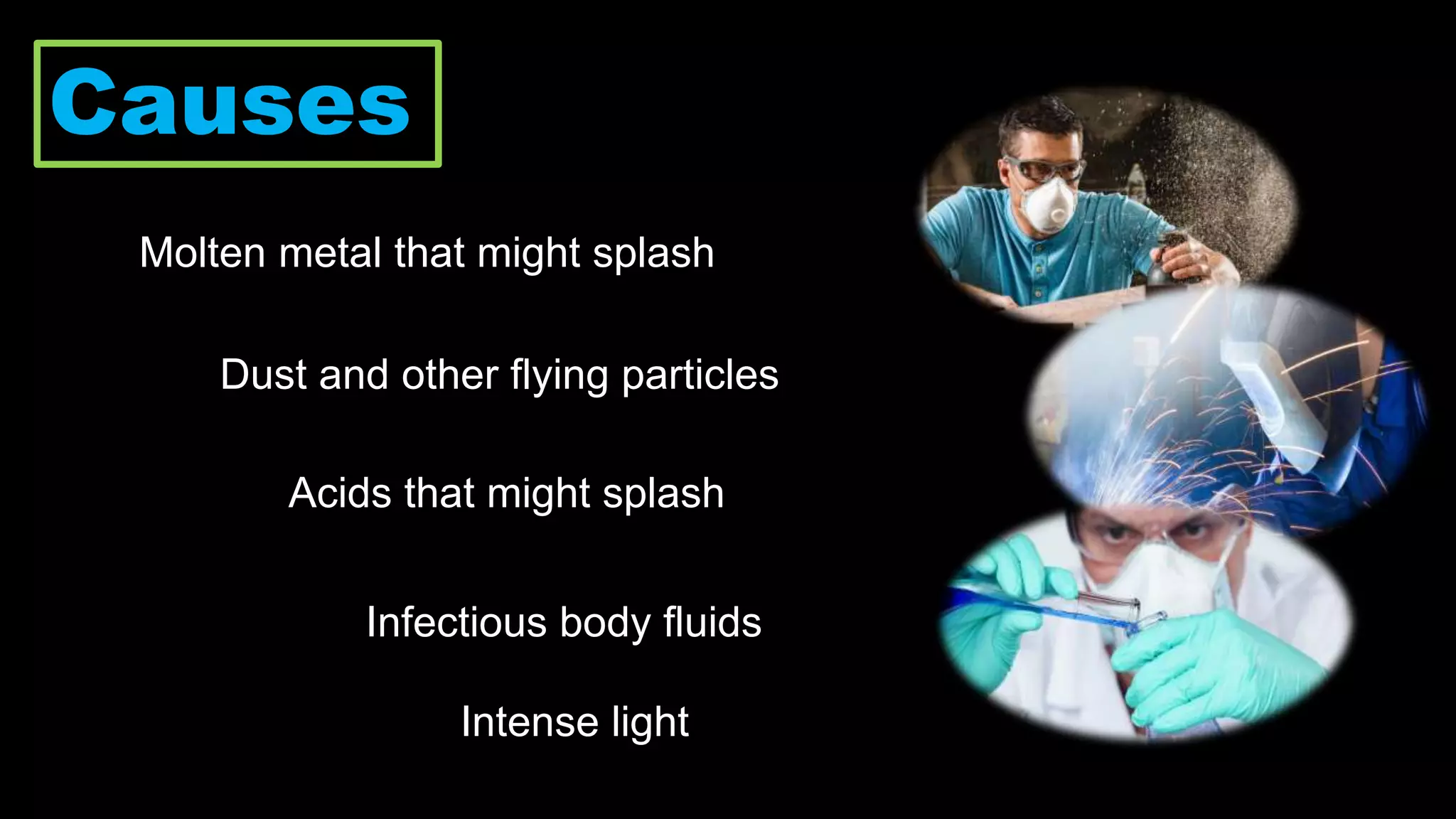 Causes

Molten metal that might splash

Dust and other flying particles

Acids that might splash

Infectious body fluids

Intense light